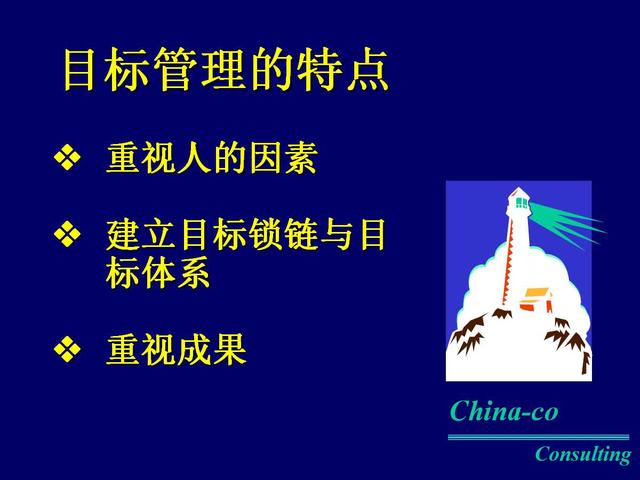 目标管理的特点

❖ 重视人的因素

❖ 建立目标锁链与目标体系

❖ 重视成果

China-co

Consulting